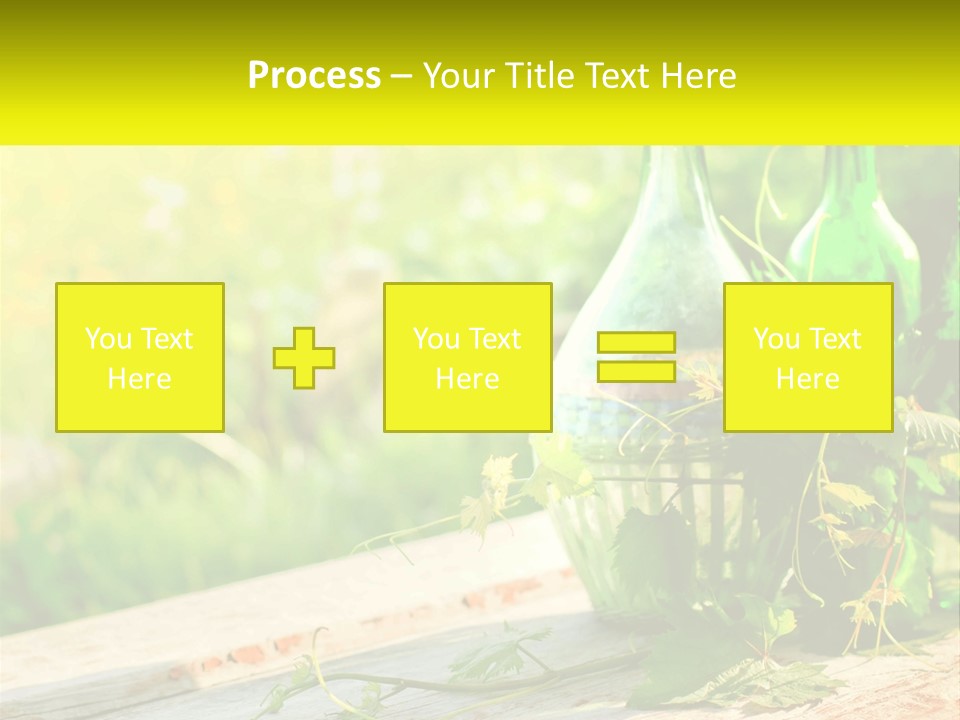 Process – Your Title Text Here

You Text Here

You Text Here

You Text Here